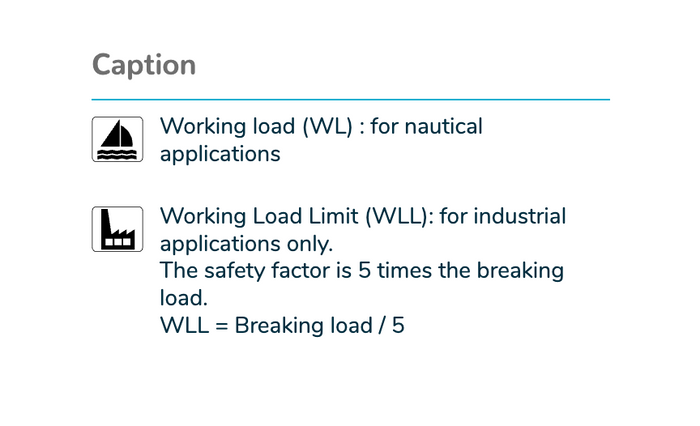 Caption

Working load (WL) : for nautical applications

Working Load Limit (WLL): for industrial applications only.
The safety factor is 5 times the breaking load.
WLL = Breaking load / 5